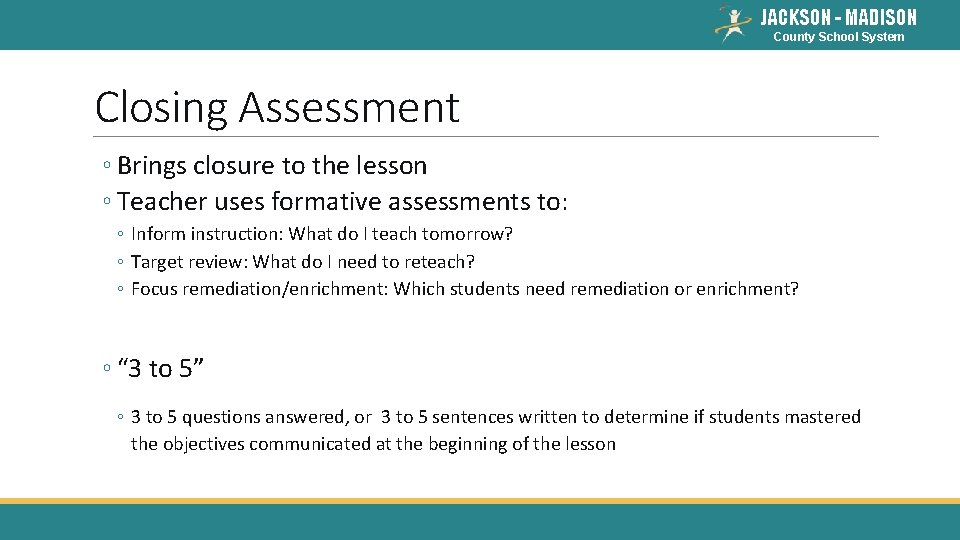 JACKSON - MADISON
County School System

Closing Assessment

◦ Brings closure to the lesson
◦ Teacher uses formative assessments to:
◦ Inform instruction: What do I teach tomorrow?
◦ Target review: What do I need to reteach?
◦ Focus remediation/enrichment: Which students need remediation or enrichment?

◦ “3 to 5”
◦ 3 to 5 questions answered, or 3 to 5 sentences written to determine if students mastered the objectives communicated at the beginning of the lesson